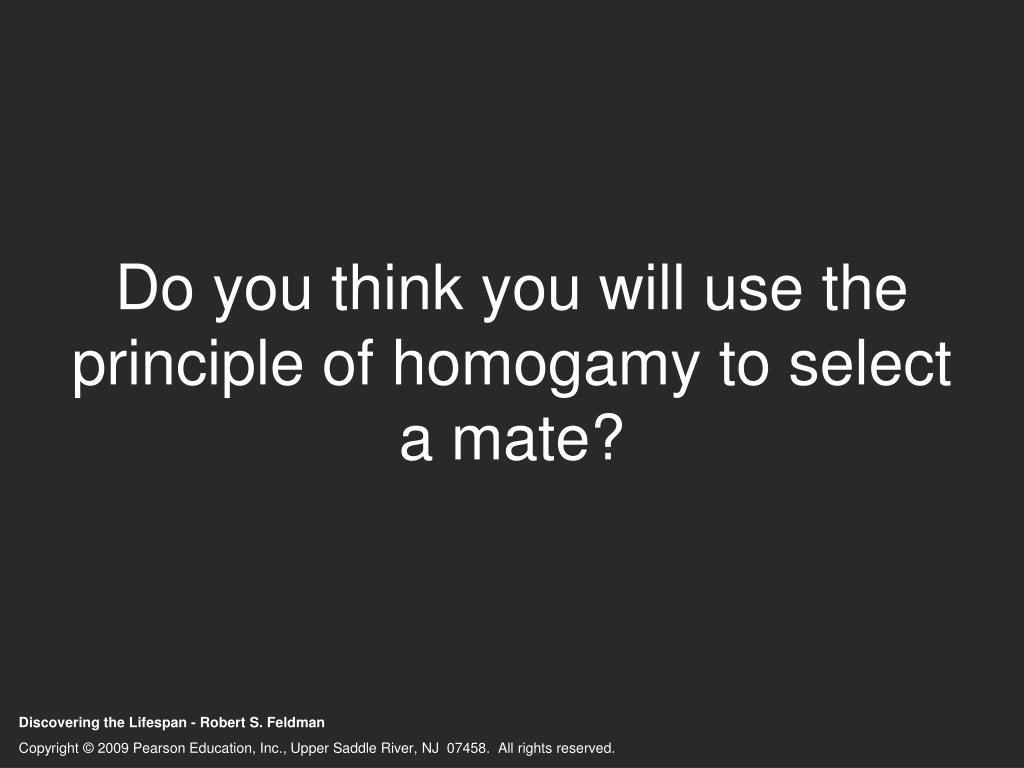 Do you think you will use the principle of homogamy to select a mate?

Discovering the Lifespan - Robert S. Feldman

Copyright © 2009 Pearson Education, Inc., Upper Saddle River, NJ 07458. All rights reserved.